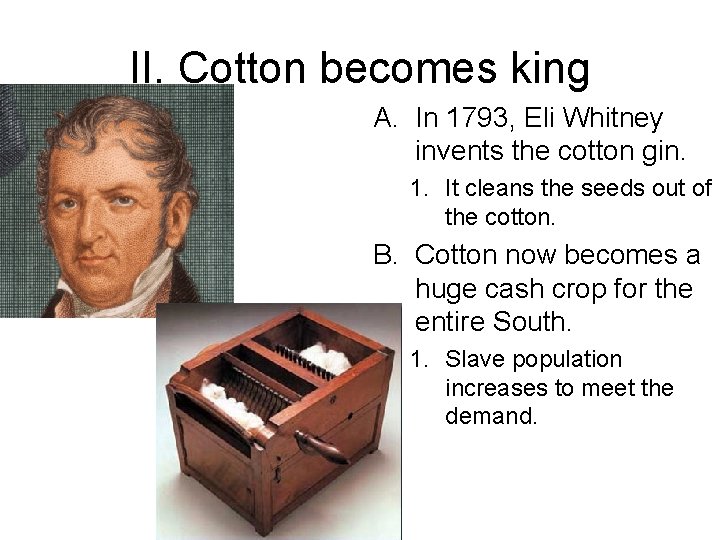 II. Cotton becomes king

A. In 1793, Eli Whitney invents the cotton gin.

1. It cleans the seeds out of the cotton.

B. Cotton now becomes a huge cash crop for the entire South.

1. Slave population increases to meet the demand.